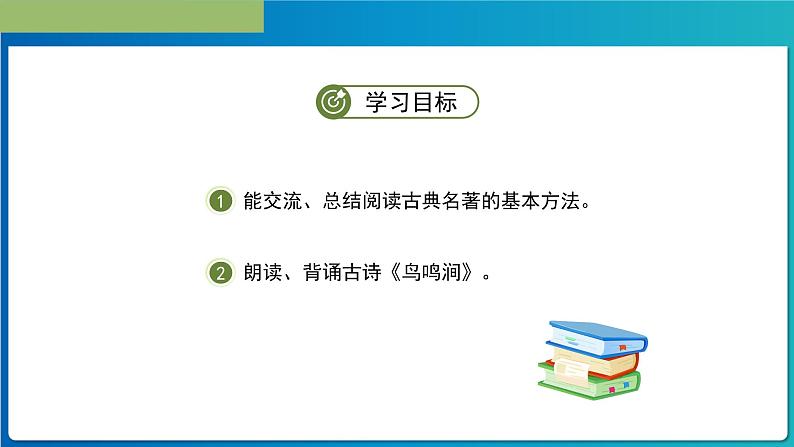 学习目标

1 能交流、总结阅读古典名著的基本方法。

2 朗读、背诵古诗《鸟鸣涧》。